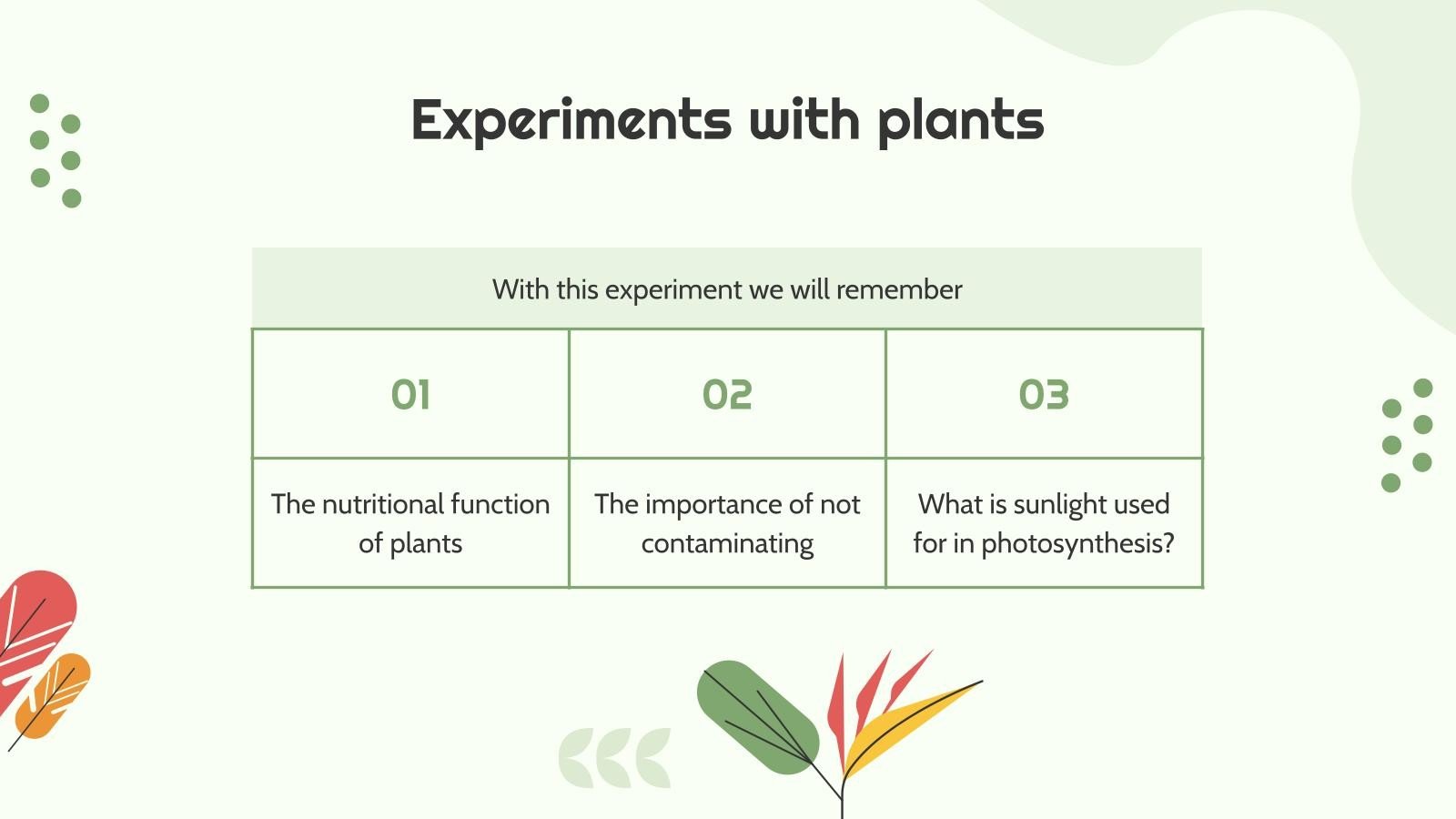 Experiments with plants

With this experiment we will remember

| 01 | 02 | 03 |
|---|---|---|
| The nutritional function of plants | The importance of not contaminating | What is sunlight used for in photosynthesis? |